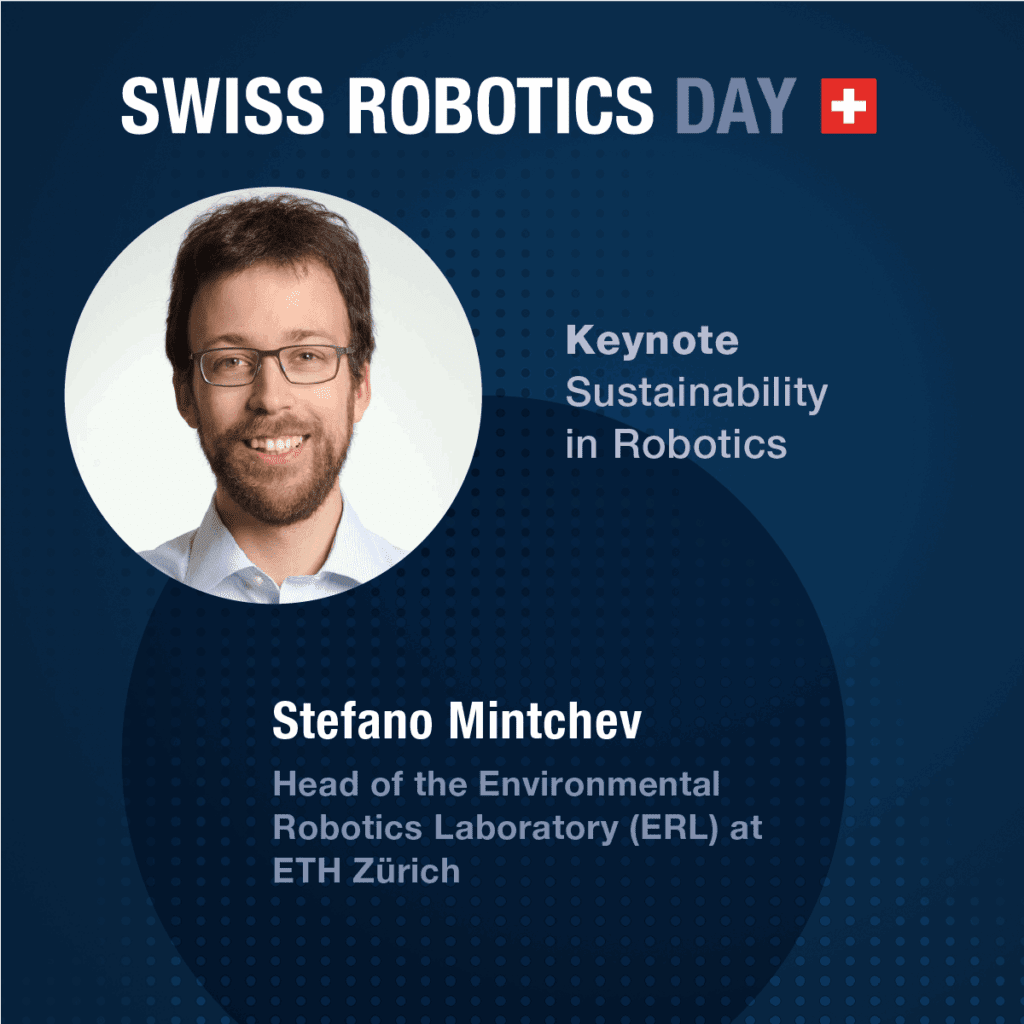 SWISS ROBOTICS DAY

Keynote
Sustainability in Robotics

Stefano Mintchev

Head of the Environmental Robotics Laboratory (ERL) at ETH Zürich